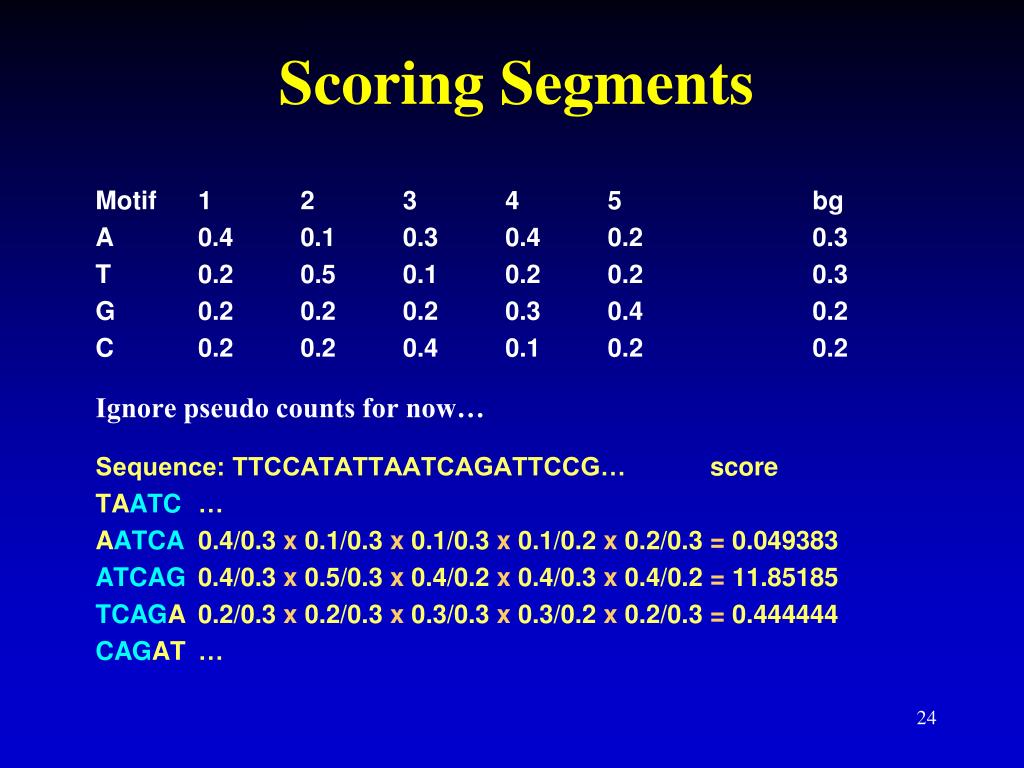 Scoring Segments

| Motif | 1 | 2 | 3 | 4 | 5 | bg |
|---|---|---|---|---|---|---|
| A | 0.4 | 0.1 | 0.3 | 0.4 | 0.2 | 0.3 |
| T | 0.2 | 0.5 | 0.1 | 0.2 | 0.2 | 0.3 |
| G | 0.2 | 0.2 | 0.2 | 0.3 | 0.4 | 0.2 |
| C | 0.2 | 0.2 | 0.4 | 0.1 | 0.2 | 0.2 |

Ignore pseudo counts for now…

Sequence: TTCCATATTAATCAGATTCCG… score

TAATC …

AATCA 0.4/0.3 x 0.1/0.3 x 0.1/0.3 x 0.1/0.2 x 0.2/0.3 = 0.049383

ATCAG 0.4/0.3 x 0.5/0.3 x 0.4/0.2 x 0.4/0.3 x 0.4/0.2 = 11.85185

TCAGA 0.2/0.3 x 0.2/0.3 x 0.3/0.3 x 0.3/0.2 x 0.2/0.3 = 0.444444

CAGAT …

24